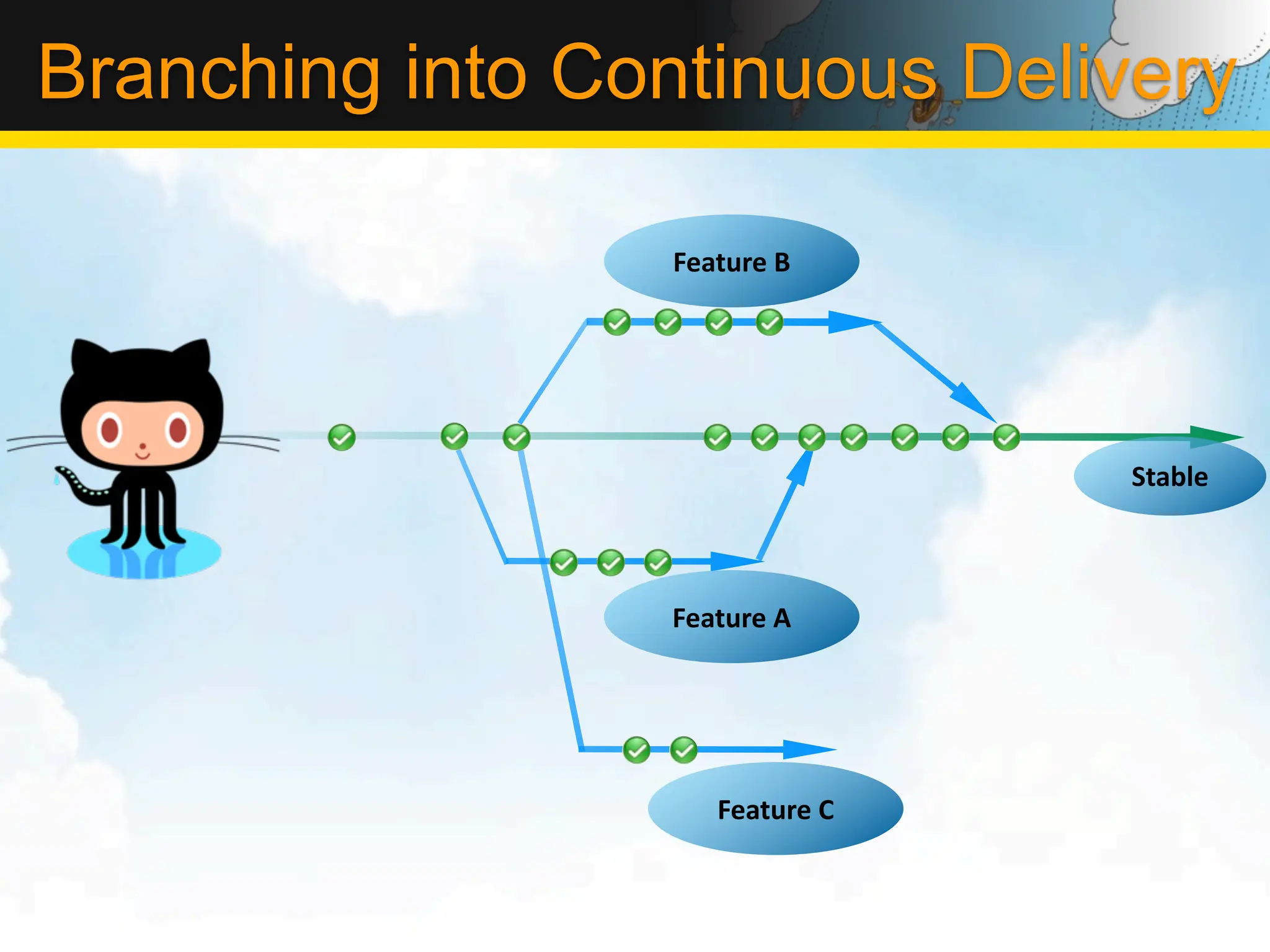 Branching into Continuous Delivery

Feature B

Stable

Feature A

Feature C